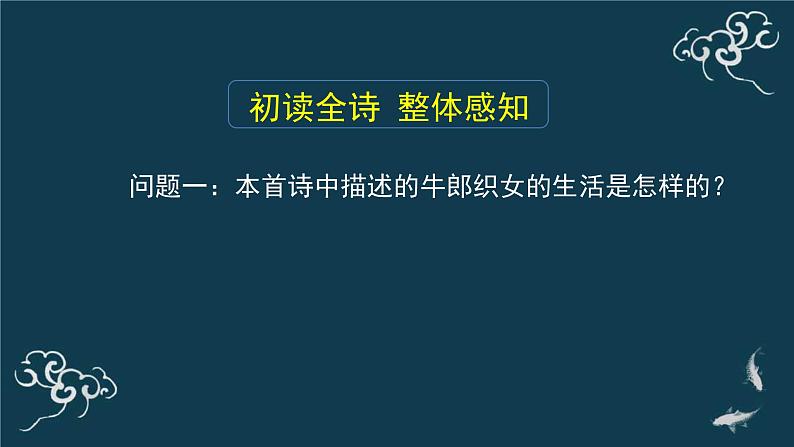 初读全诗 整体感知

问题一：本首诗中描述的牛郎织女的生活是怎样的？